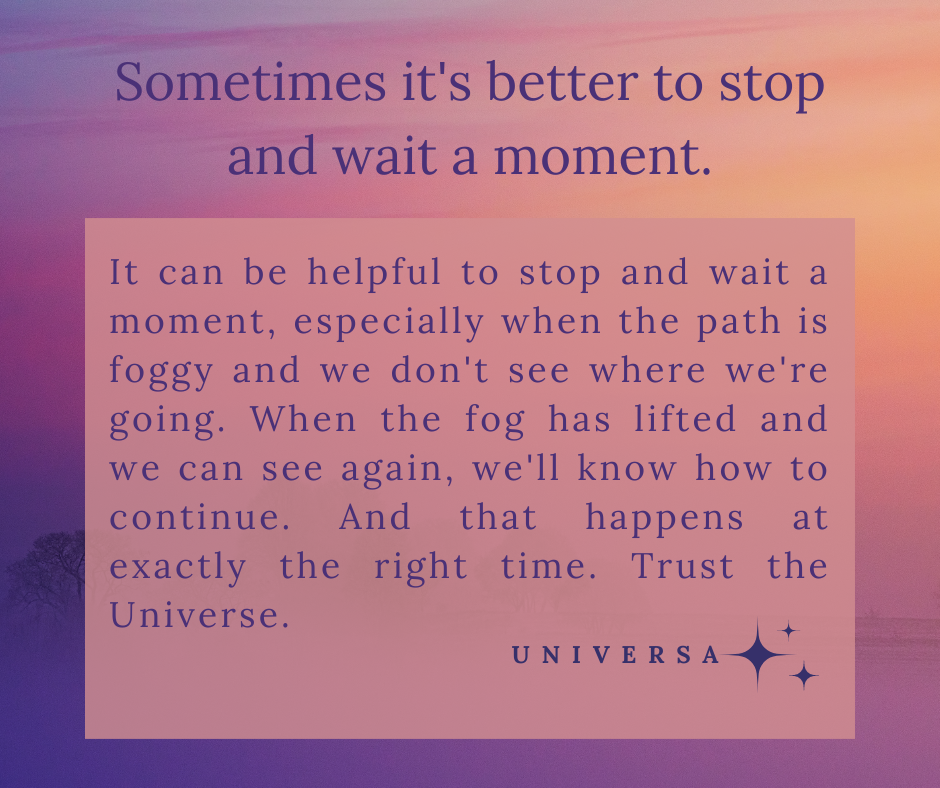 Sometimes it's better to stop and wait a moment.

It can be helpful to stop and wait a moment, especially when the path is foggy and we don't see where we're going. When the fog has lifted and we can see again, we'll know how to continue. And that happens at exactly the right time. Trust the Universe.

UNIVERSA